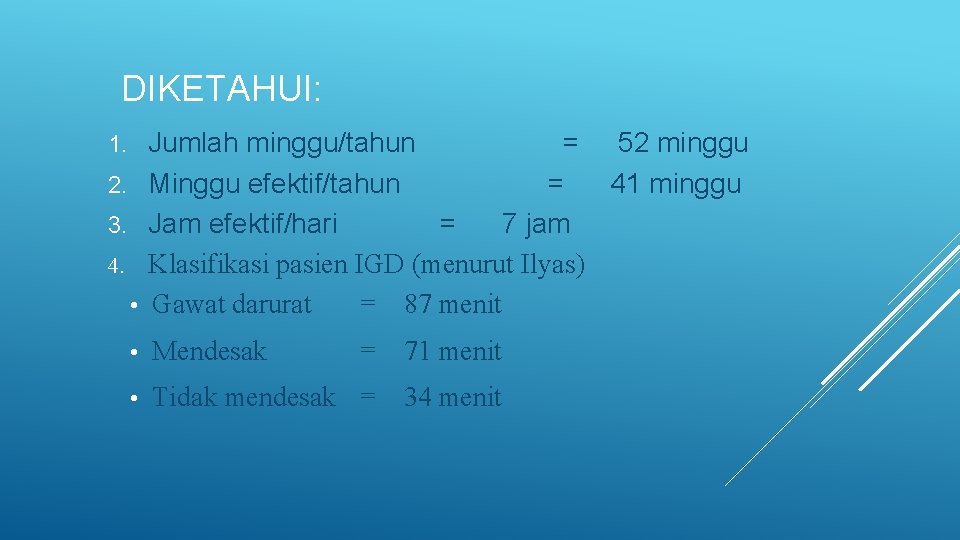 DIKETAHUI:

1. Jumlah minggu/tahun = 52 minggu
2. Minggu efektif/tahun = 41 minggu
3. Jam efektif/hari = 7 jam
4. Klasifikasi pasien IGD (menurut Ilyas)
• Gawat darurat = 87 menit
• Mendesak = 71 menit
• Tidak mendesak = 34 menit